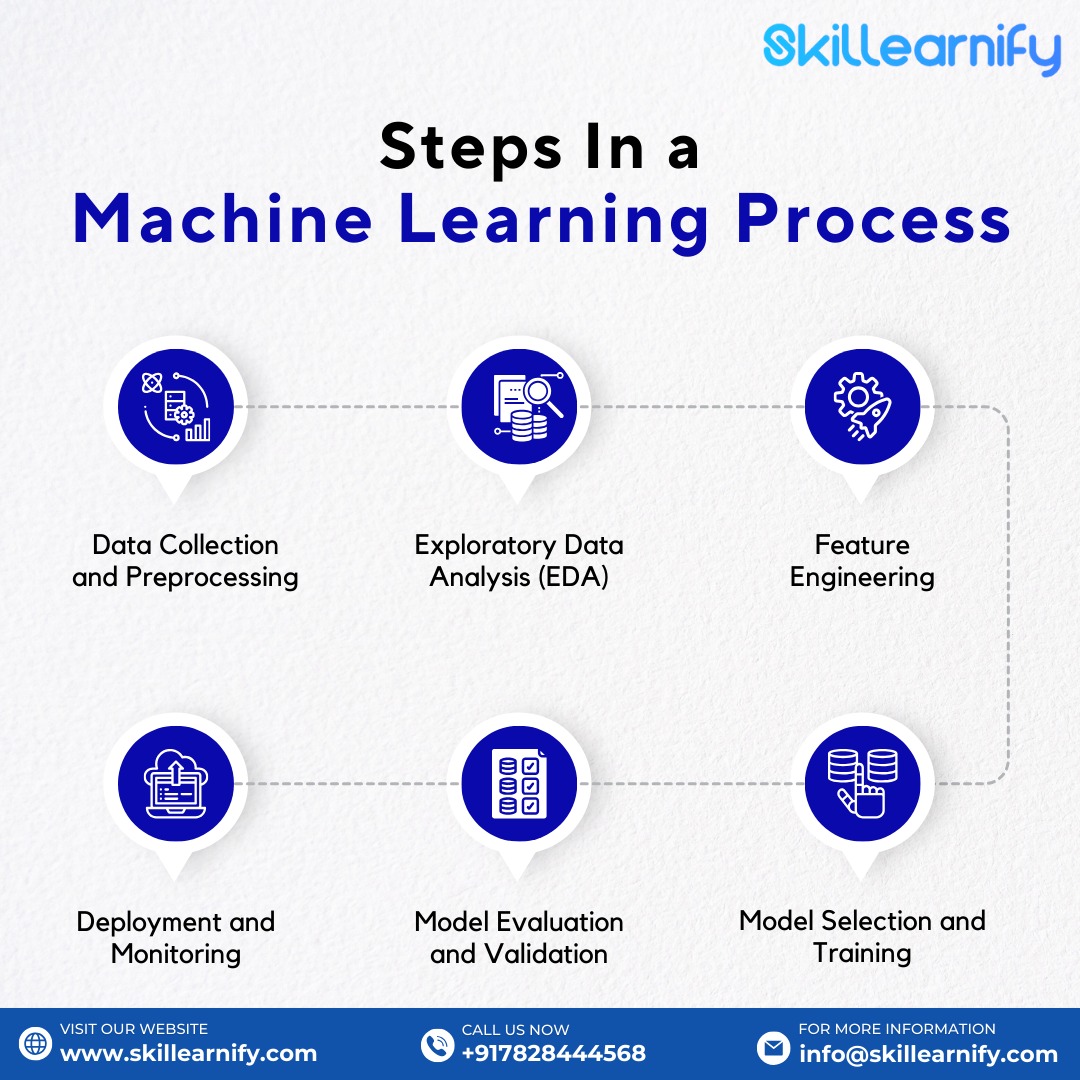 Skillearnify

Steps In a
Machine Learning Process

Data Collection and Preprocessing

Exploratory Data Analysis (EDA)

Feature Engineering

Deployment and Monitoring

Model Evaluation and Validation

Model Selection and Training

VISIT OUR WEBSITE
www.skillearnify.com

CALL US NOW
+917828444568

FOR MORE INFORMATION
info@skillearnify.com